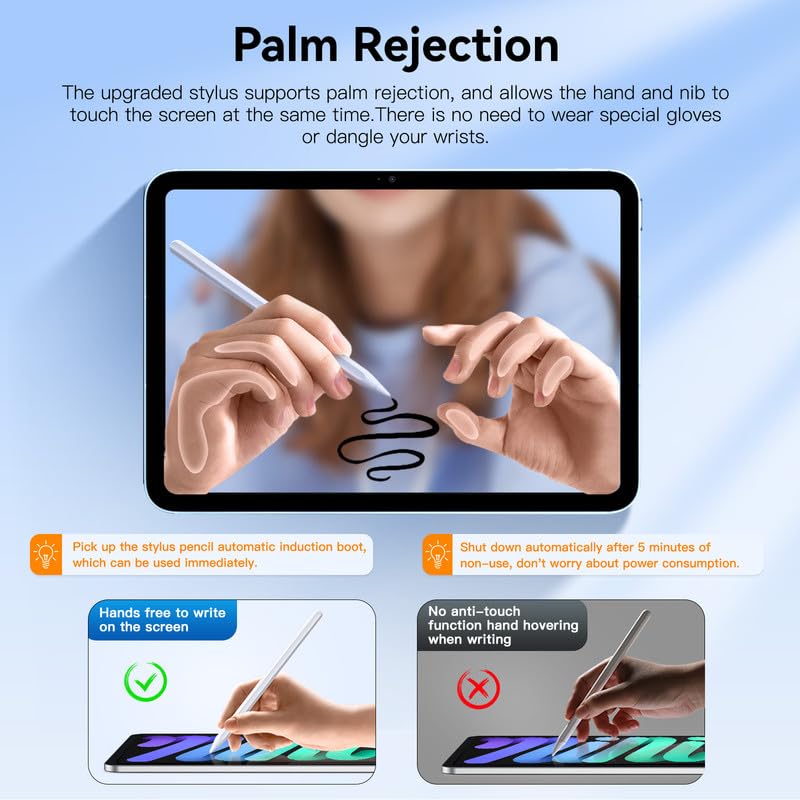 Palm Rejection

The upgraded stylus supports palm rejection, and allows the hand and nib to touch the screen at the same time.There is no need to wear special gloves or dangle your wrists.

Pick up the stylus pencil automatic induction boot, which can be used immediately.

Shut down automatically after 5 minutes of non-use, don't worry about power consumption.

Hands free to write on the screen

No anti-touch function hand hovering when writing